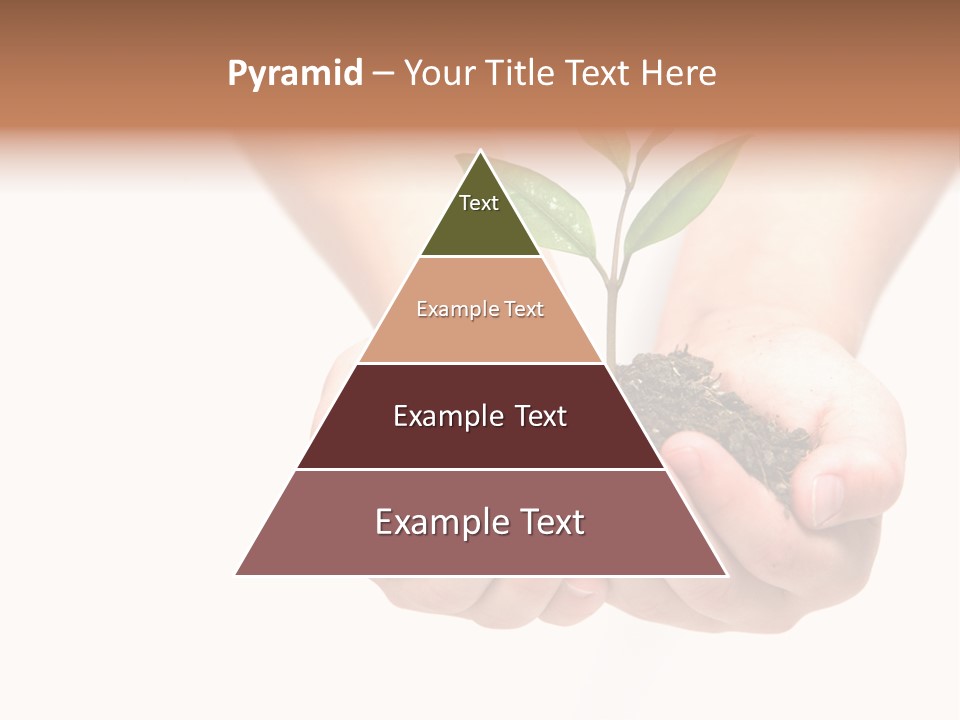 Pyramid – Your Title Text Here

Text

Example Text

Example Text

Example Text